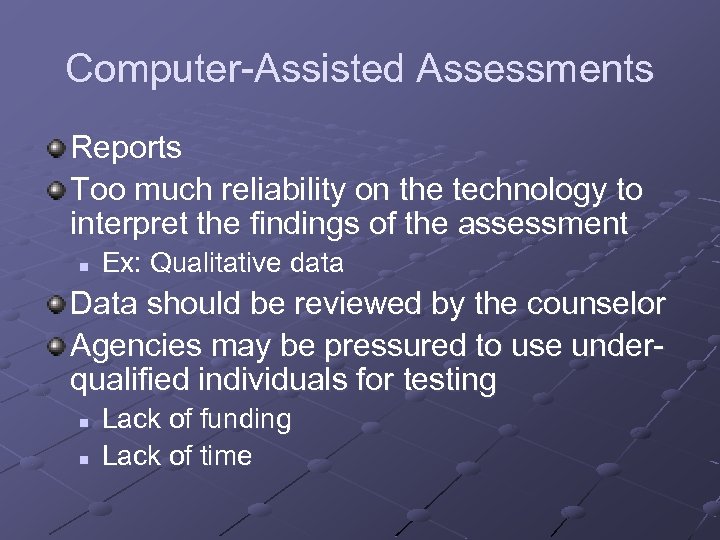 Computer-Assisted Assessments

Reports

Too much reliability on the technology to interpret the findings of the assessment

Ex: Qualitative data

Data should be reviewed by the counselor

Agencies may be pressured to use under-qualified individuals for testing

Lack of funding

Lack of time